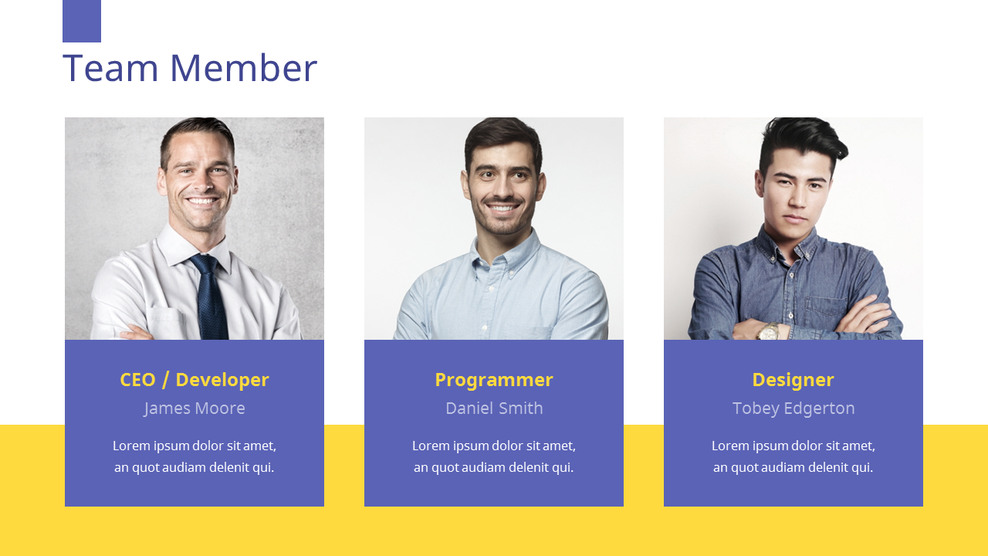 Team Member

CEO / Developer
James Moore
Lorem ipsum dolor sit amet, an quot audiam delenit qui.

Programmer
Daniel Smith
Lorem ipsum dolor sit amet, an quot audiam delenit qui.

Designer
Tobey Edgerton
Lorem ipsum dolor sit amet, an quot audiam delenit qui.